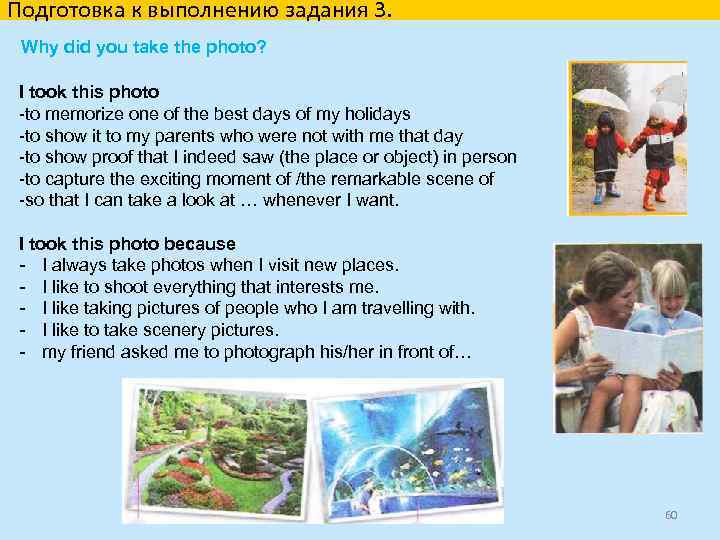 Подготовка к выполнению задания 3.

Why did you take the photo?

I took this photo
-to memorize one of the best days of my holidays
-to show it to my parents who were not with me that day
-to show proof that I indeed saw (the place or object) in person
-to capture the exciting moment of /the remarkable scene of
-so that I can take a look at … whenever I want.

I took this photo because
- I always take photos when I visit new places.
- I like to shoot everything that interests me.
- I like taking pictures of people who I am travelling with.
- I like to take scenery pictures.
- my friend asked me to photograph his/her in front of…

60